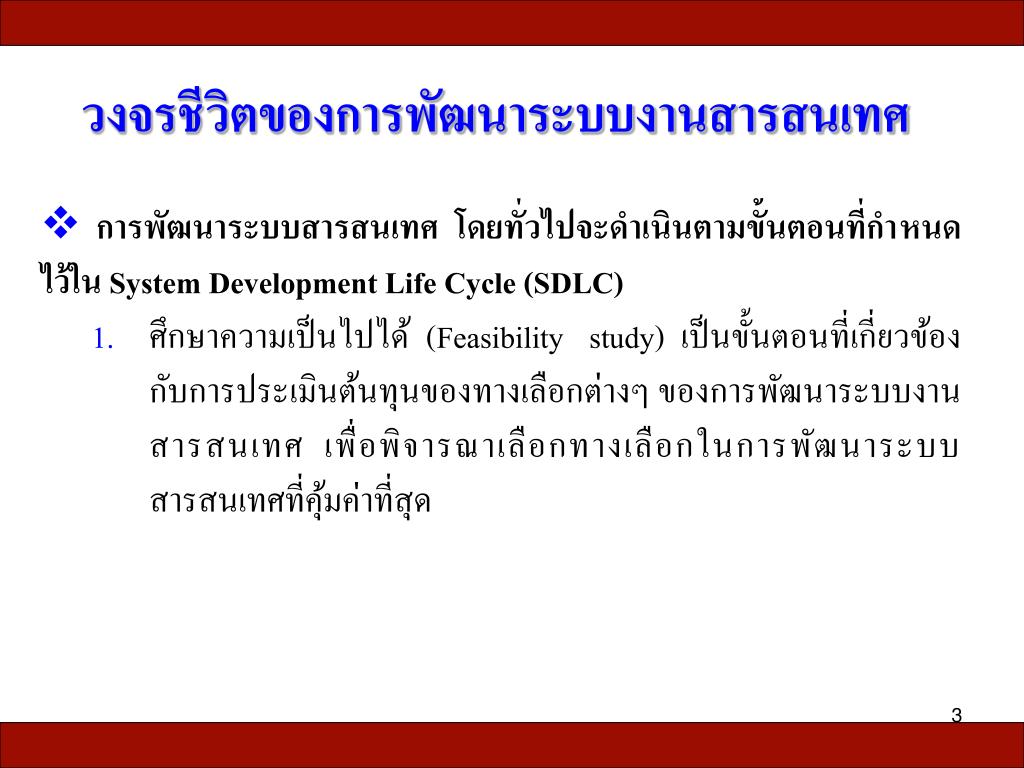 วงจรชีวิตของการพัฒนาระบบงานสารสนเทศ

❖ การพัฒนาระบบสารสนเทศ โดยทั่วไปจะดำเนินตามขั้นตอนที่กำหนดไว้ใน System Development Life Cycle (SDLC)

1. ศึกษาความเป็นไปได้ (Feasibility study) เป็นขั้นตอนที่เกี่ยวข้องกับการประเมินต้นทุนของทางเลือกต่างๆ ของการพัฒนาระบบงานสารสนเทศ เพื่อพิจารณาเลือกทางเลือกในการพัฒนาระบบสารสนเทศที่คุ้มค่าที่สุด

3